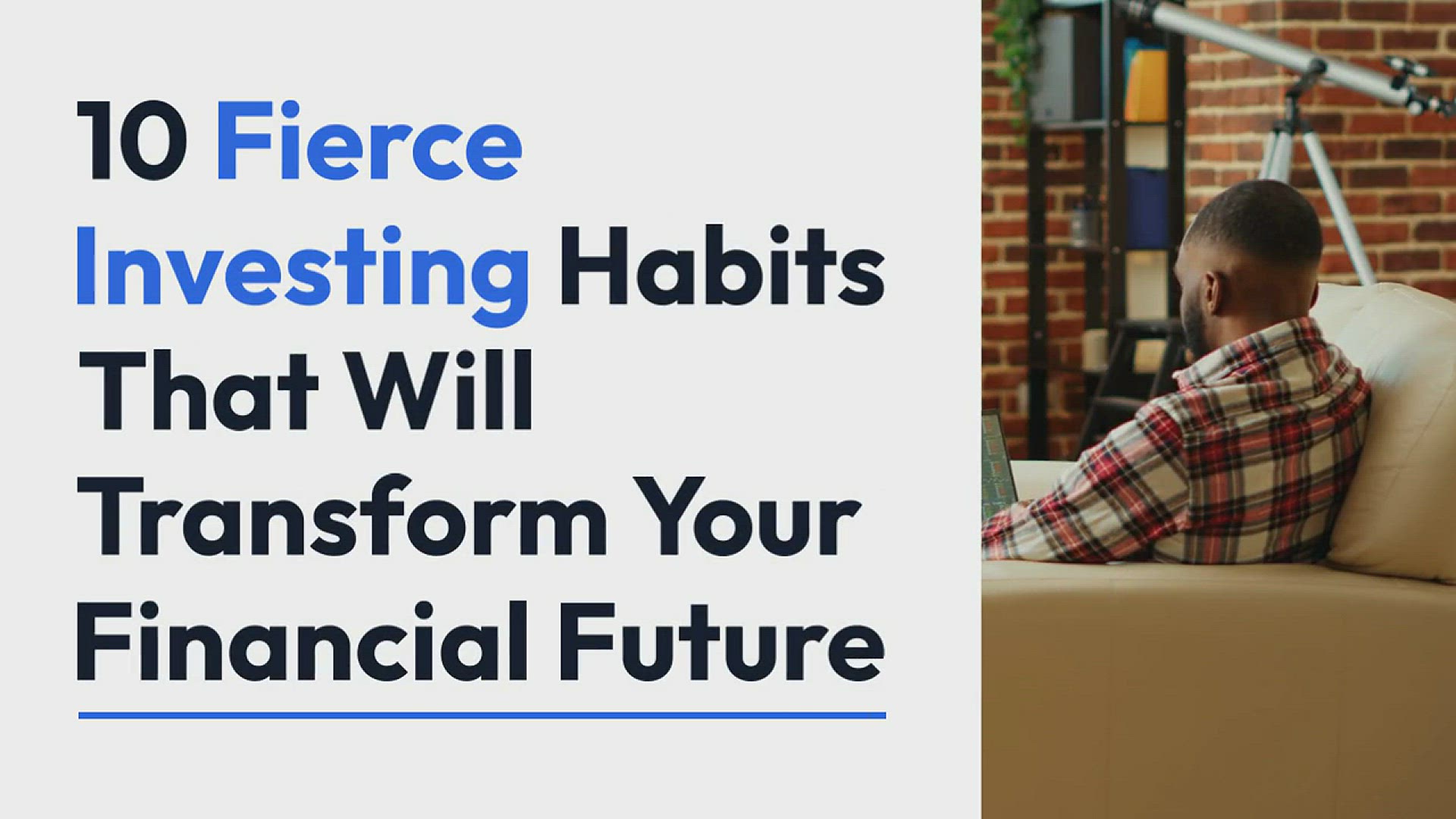 10 Fierce Investing Habits That Will Transform Your Financial Future